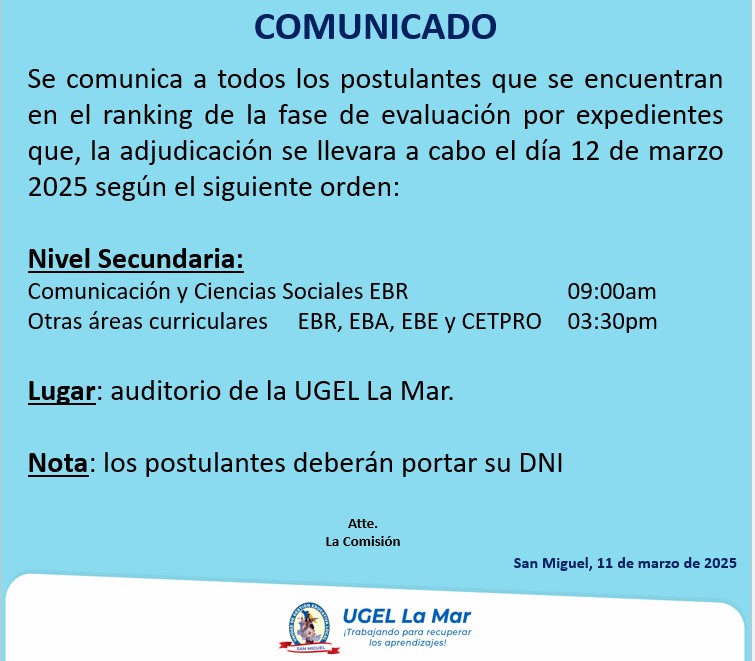 COMUNICADO

Se comunica a todos los postulantes que se encuentran en el ranking de la fase de evaluación por expedientes que, la adjudicación se llevara a cabo el día 12 de marzo 2025 según el siguiente orden:

Nivel Secundaria:
Comunicación y Ciencias Sociales EBR 09:00am
Otras áreas curriculares EBR, EBA, EBE y CETPRO 03:30pm

Lugar: auditorio de la UGEL La Mar.

Nota: los postulantes deberán portar su DNI

Atte.
La Comisión

San Miguel, 11 de marzo de 2025

SAN MIGUEL
UGEL La Mar
¡Trabajando para recuperar los aprendizajes!